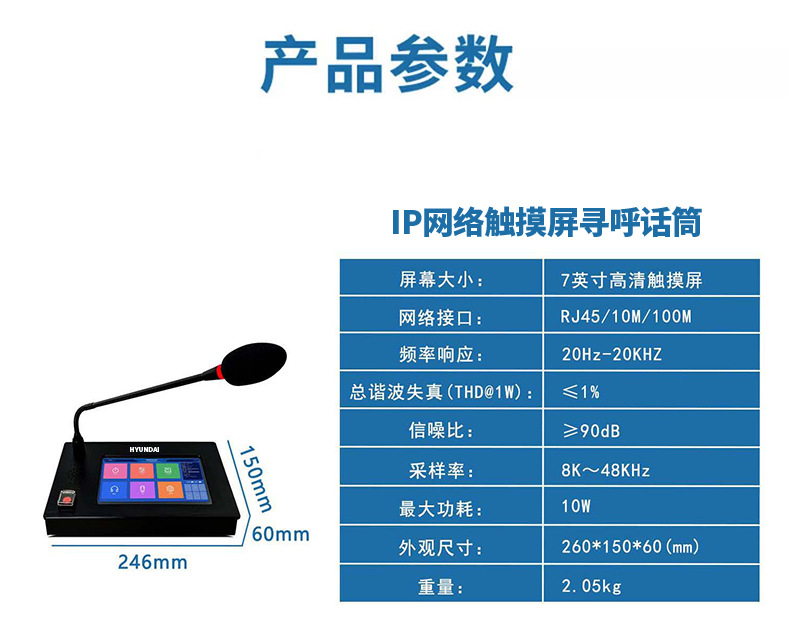 产品参数

IP网络触摸屏寻呼话筒

| 屏幕大小： | 7英寸高清触摸屏 |
|---|---|
| 网络接口： | RJ45/10M/100M |
| 频率响应： | 20Hz-20KHZ |
| 总谐波失真(THD@1W)： | ≤1% |
| 信噪比： | ≥90dB |
| 采样率： | 8K～48KHz |
| 最大功耗： | 10W |
| 外观尺寸： | 260*150*60(mm) |
| 重量： | 2.05kg |

HYUNDAI

150mm

60mm

246mm